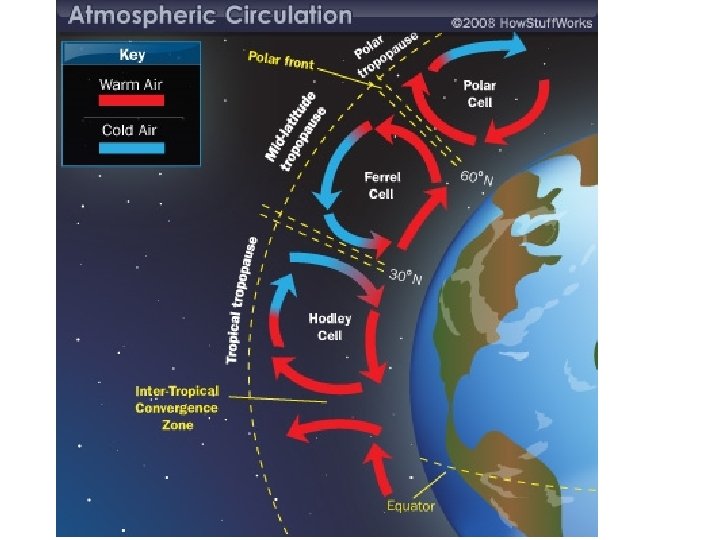 Atmospheric Circulation

©2008 HowStuffWorks

Key

Warm Air

Cold Air

Polar front

Polar tropopause

Polar Cell

Mid-latitude tropopause

Ferrel Cell

60°N

30°N

Tropical tropopause

Hodley Cell

Inter-Tropical Convergence Zone

Equator